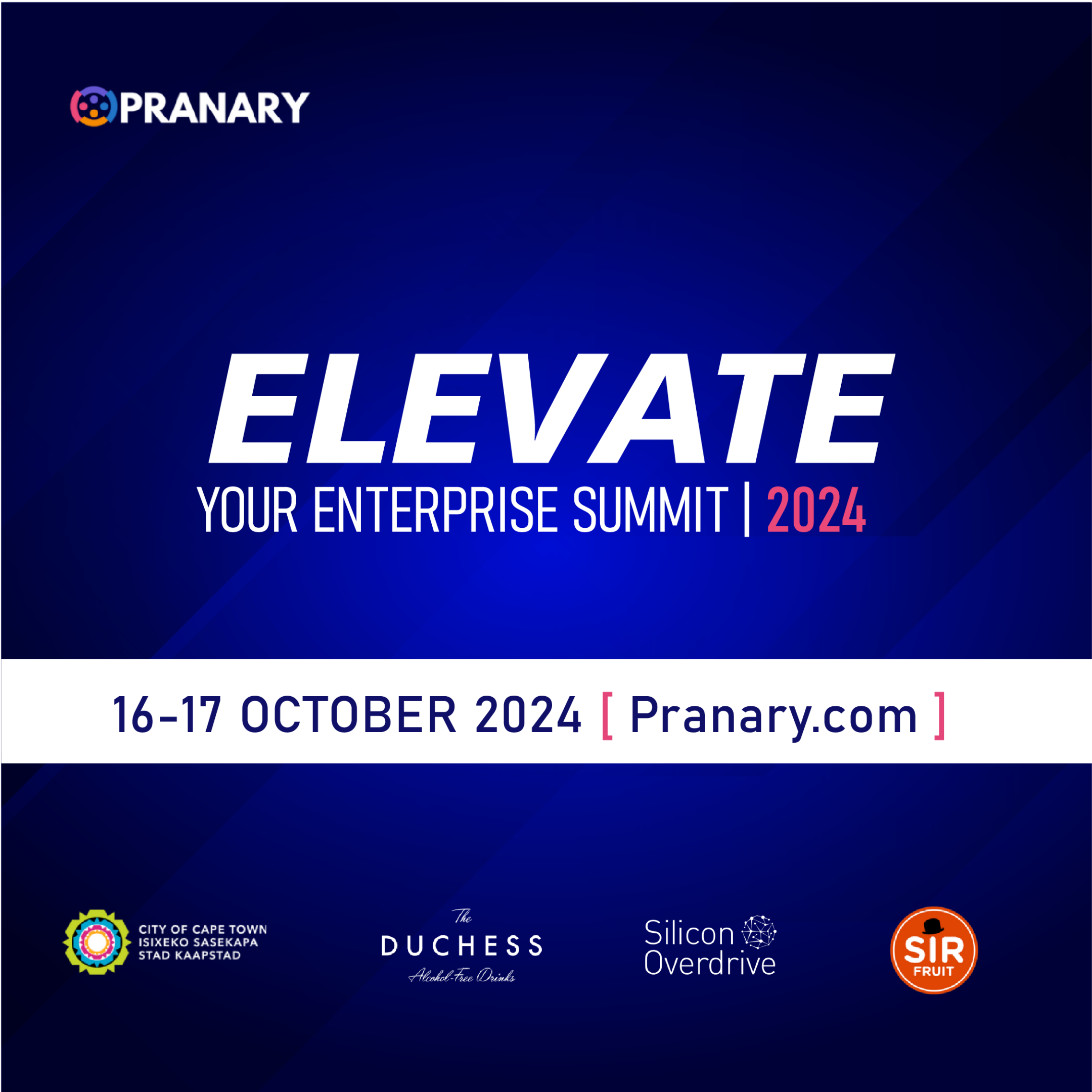 PRANARY

ELEVATE
YOUR ENTERPRISE SUMMIT | 2024

16-17 OCTOBER 2024 [ Pranary.com ]

CITY OF CAPE TOWN
ISIXEKO SASEKAPA
STAD KAAPSTAD

The
DUCHESS
Alcohol-Free Drinks

Silicon
Overdrive

SIR
FRUIT